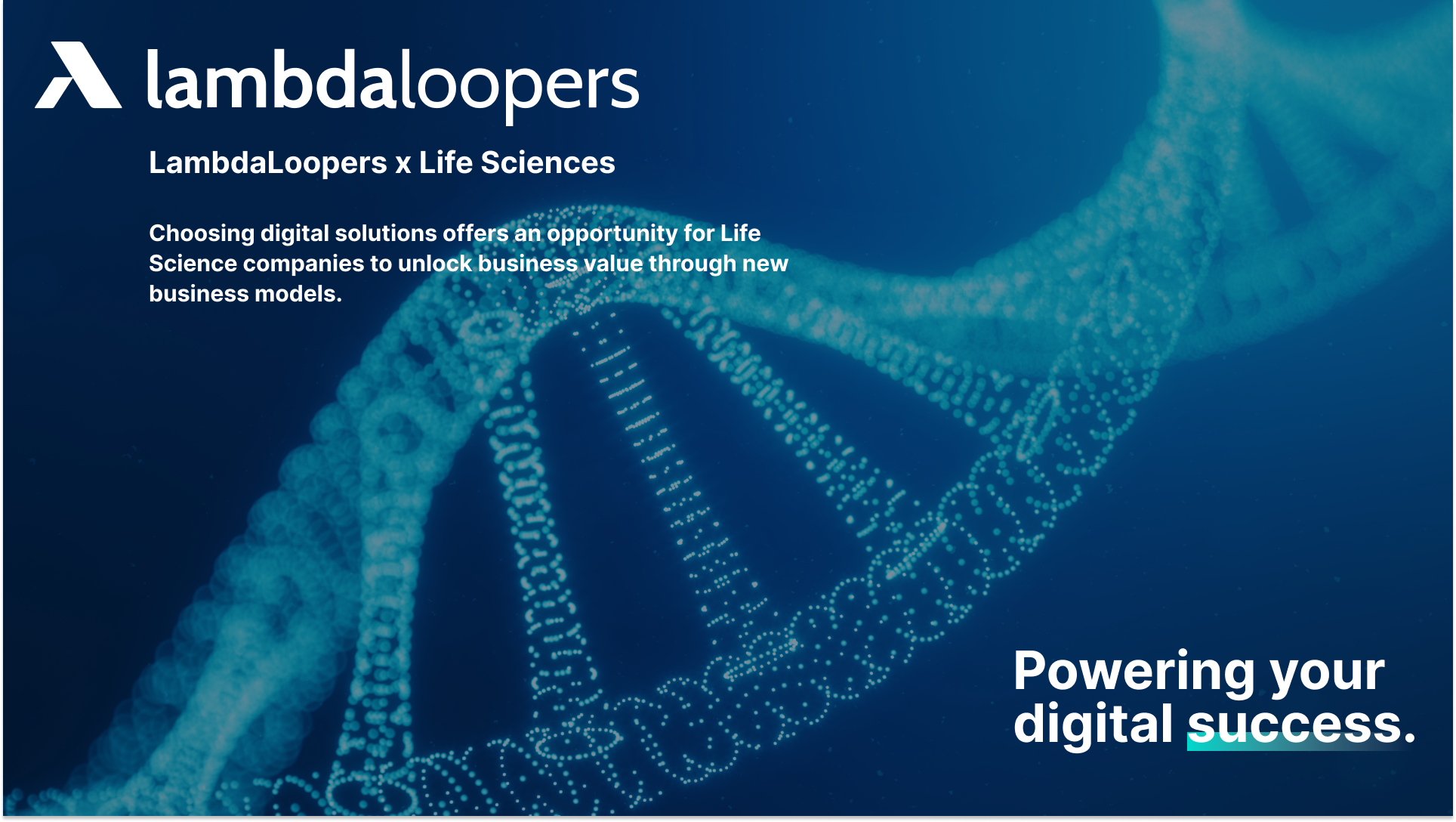 lambdaloopers

LambdaLoopers x Life Sciences

Choosing digital solutions offers an opportunity for Life Science companies to unlock business value through new business models.

Powering your
digital success.